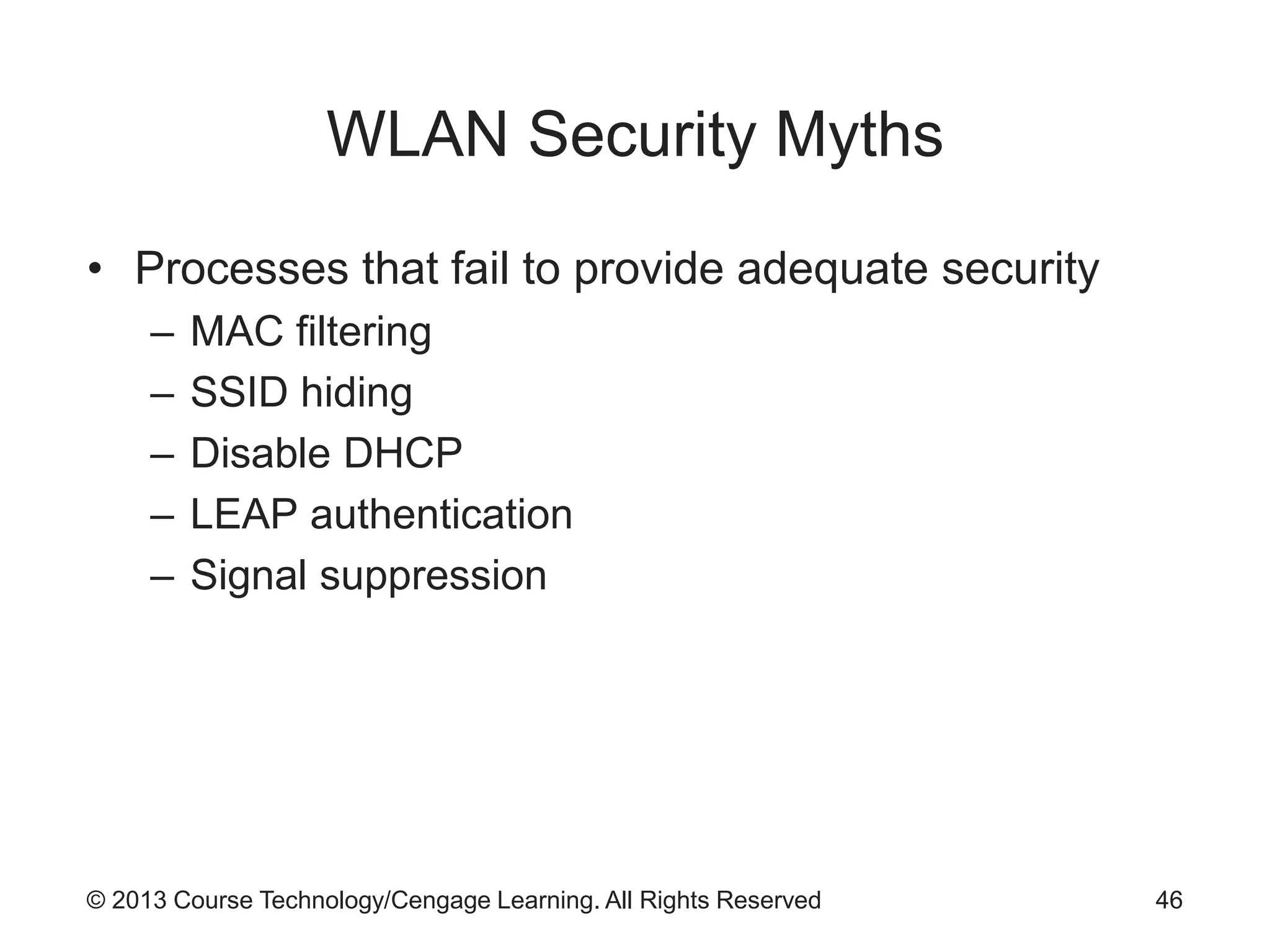 WLAN Security Myths

• Processes that fail to provide adequate security
 – MAC filtering
 – SSID hiding
 – Disable DHCP
 – LEAP authentication
 – Signal suppression

© 2013 Course Technology/Cengage Learning. All Rights Reserved

46